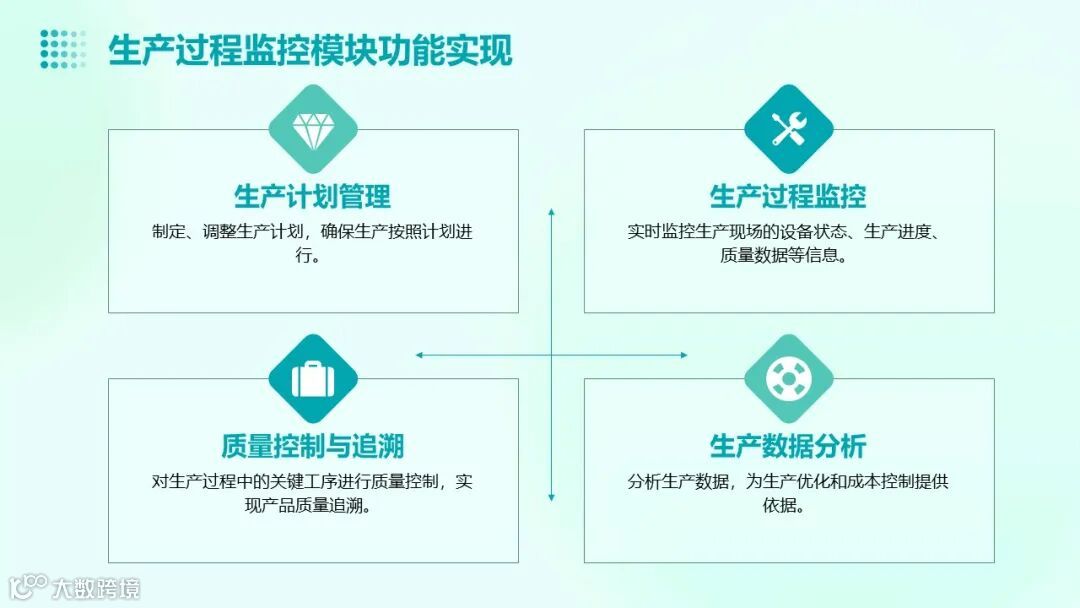 生产过程监控模块功能实现

生产计划管理

制定、调整生产计划，确保生产按照计划进行。

生产过程监控

实时监控生产现场的设备状态、生产进度、质量数据等信息。

质量控制与追溯

对生产过程中的关键工序进行质量控制，实现产品质量追溯。

生产数据分析

分析生产数据，为生产优化和成本控制提供依据。

大数跨境